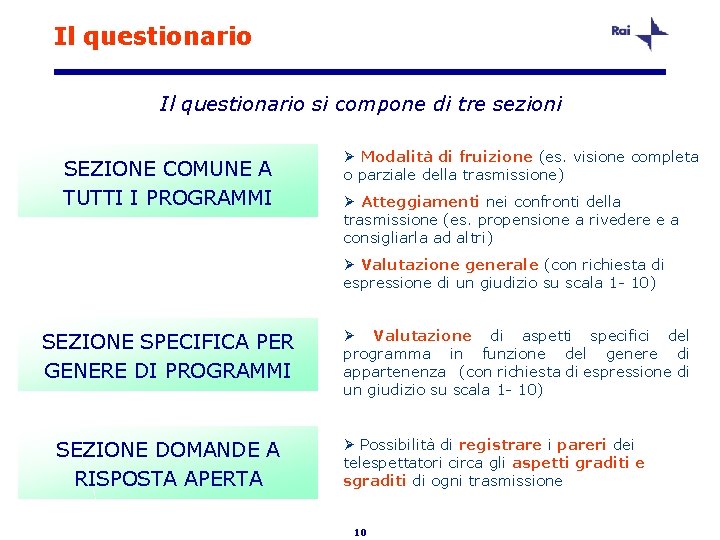 Il questionario

Rai

Il questionario si compone di tre sezioni

SEZIONE COMUNE A TUTTI I PROGRAMMI

➢ Modalità di fruizione (es. visione completa o parziale della trasmissione)

➢ Atteggiamenti nei confronti della trasmissione (es. propensione a rivedere e a consigliarla ad altri)

➢ Valutazione generale (con richiesta di espressione di un giudizio su scala 1- 10)

SEZIONE SPECIFICA PER GENERE DI PROGRAMMI

➢ Valutazione di aspetti specifici del programma in funzione del genere di appartenenza (con richiesta di espressione di un giudizio su scala 1- 10)

SEZIONE DOMANDE A RISPOSTA APERTA

➢ Possibilità di registrare i pareri dei telespettatori circa gli aspetti graditi e sgraditi di ogni trasmissione

10